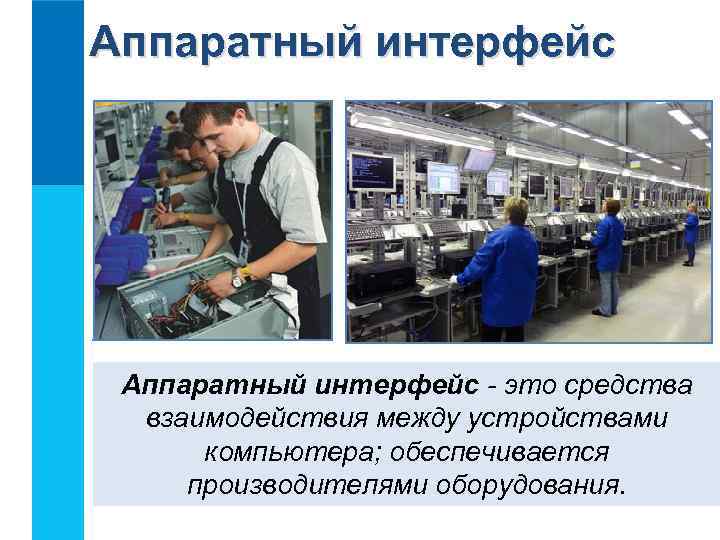 Аппаратный интерфейс

Аппаратный интерфейс - это средства взаимодействия между устройствами компьютера; обеспечивается производителями оборудования.